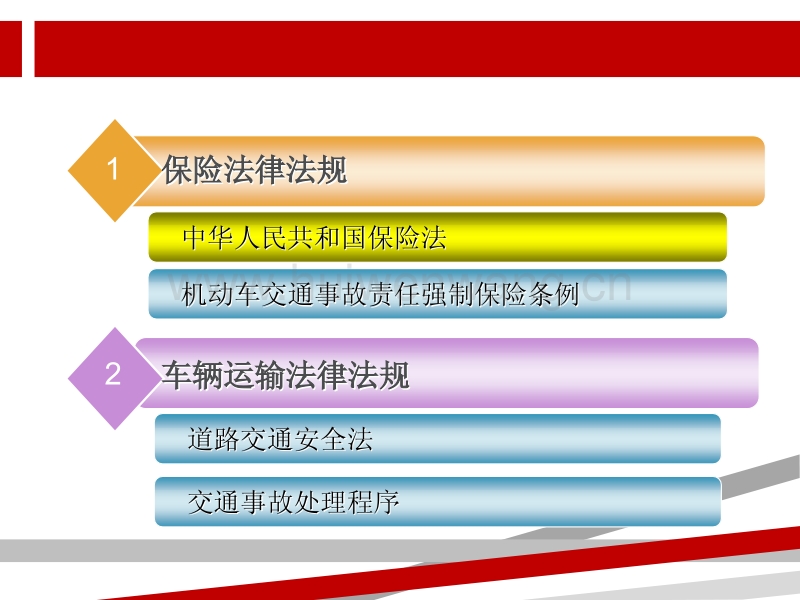 1

保险法律法规

中华人民共和国保险法

机动车交通事故责任强制保险条例

2

车辆运输法律法规

道路交通安全法

交通事故处理程序